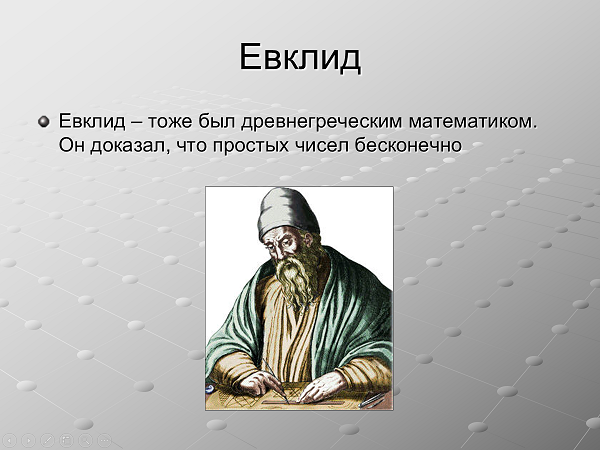 Евклид

Евклид – тоже был древнегреческим математиком. Он доказал, что простых чисел бесконечно